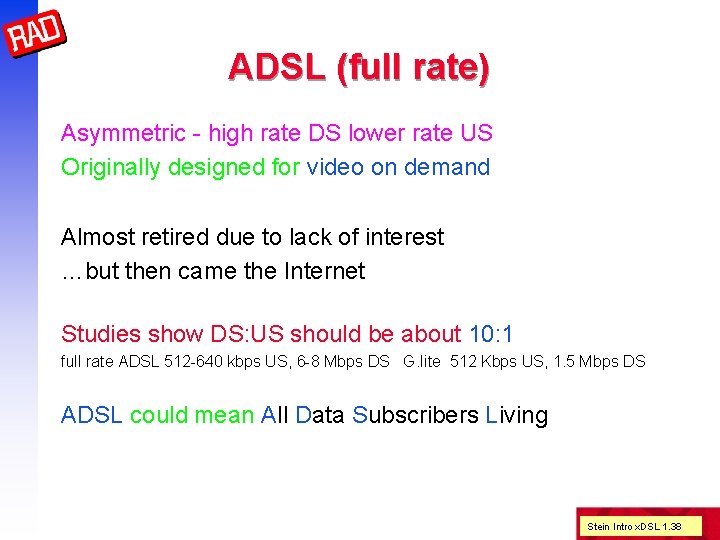 RAD

ADSL (full rate)

Asymmetric - high rate DS lower rate US
Originally designed for video on demand

Almost retired due to lack of interest
…but then came the Internet

Studies show DS:US should be about 10:1
full rate ADSL 512-640 kbps US, 6-8 Mbps DS   G.lite 512 Kbps US, 1.5 Mbps DS

ADSL could mean All Data Subscribers Living

Stein Intro xDSL 1.38